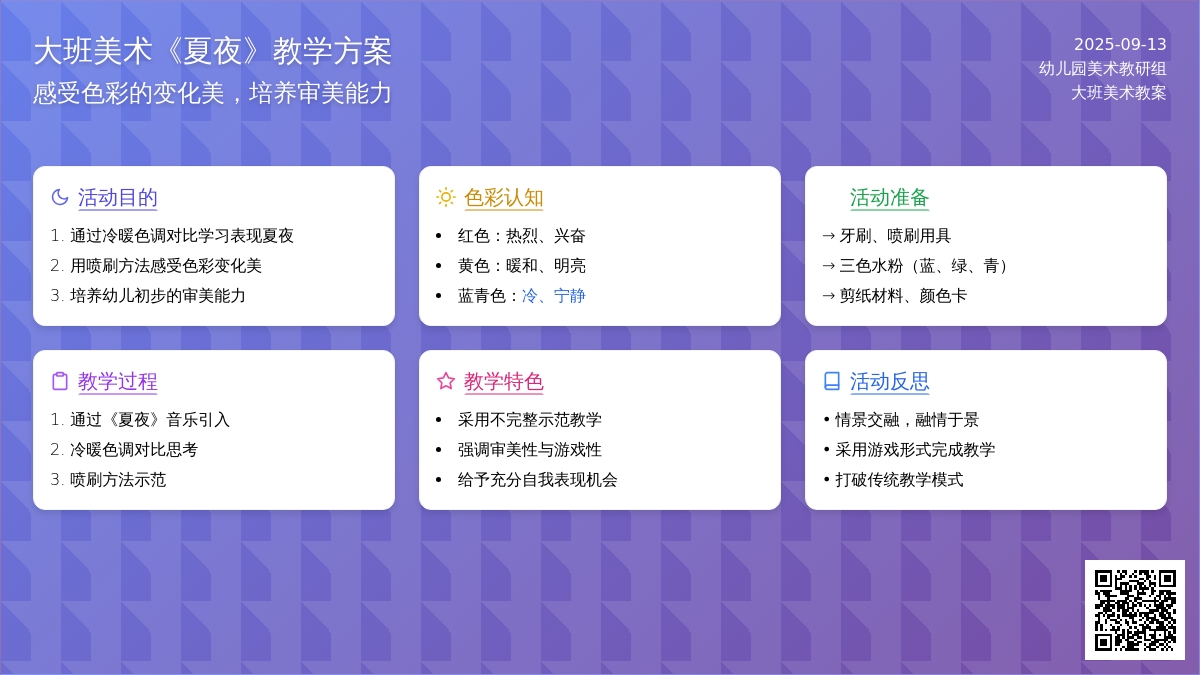 大班美术《夏夜》教学方案
感受色彩的变化美，培养审美能力

2025-09-13
幼儿园美术教研组
大班美术教案

活动目的
1. 通过冷暖色调对比学习表现夏夜
2. 用喷刷方法感受色彩变化美
3. 培养幼儿初步的审美能力

色彩认知
• 红色：热烈、兴奋
• 黄色：暖和、明亮
• 蓝青色：冷、宁静

活动准备
→ 牙刷、喷刷用具
→ 三色水粉（蓝、绿、青）
→ 剪纸材料、颜色卡

教学过程
1. 通过《夏夜》音乐引入
2. 冷暖色调对比思考
3. 喷刷方法示范

教学特色
• 采用不完整示范教学
• 强调审美性与游戏性
• 给予充分自我表现机会

活动反思
• 情景交融，融情于景
• 采用游戏形式完成教学
• 打破传统教学模式